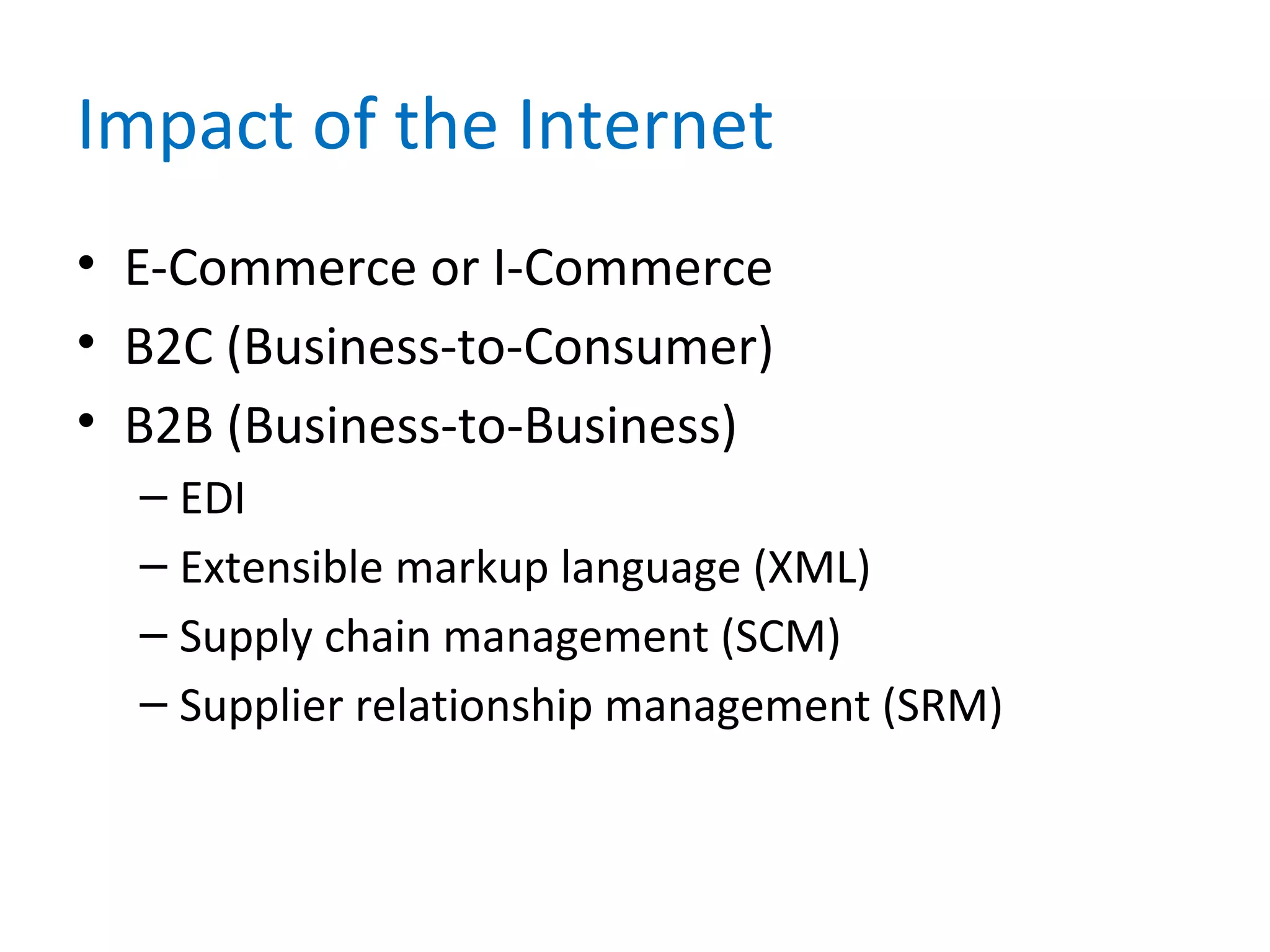 Impact of the Internet

• E-Commerce or I-Commerce
• B2C (Business-to-Consumer)
• B2B (Business-to-Business)
– EDI
– Extensible markup language (XML)
– Supply chain management (SCM)
– Supplier relationship management (SRM)